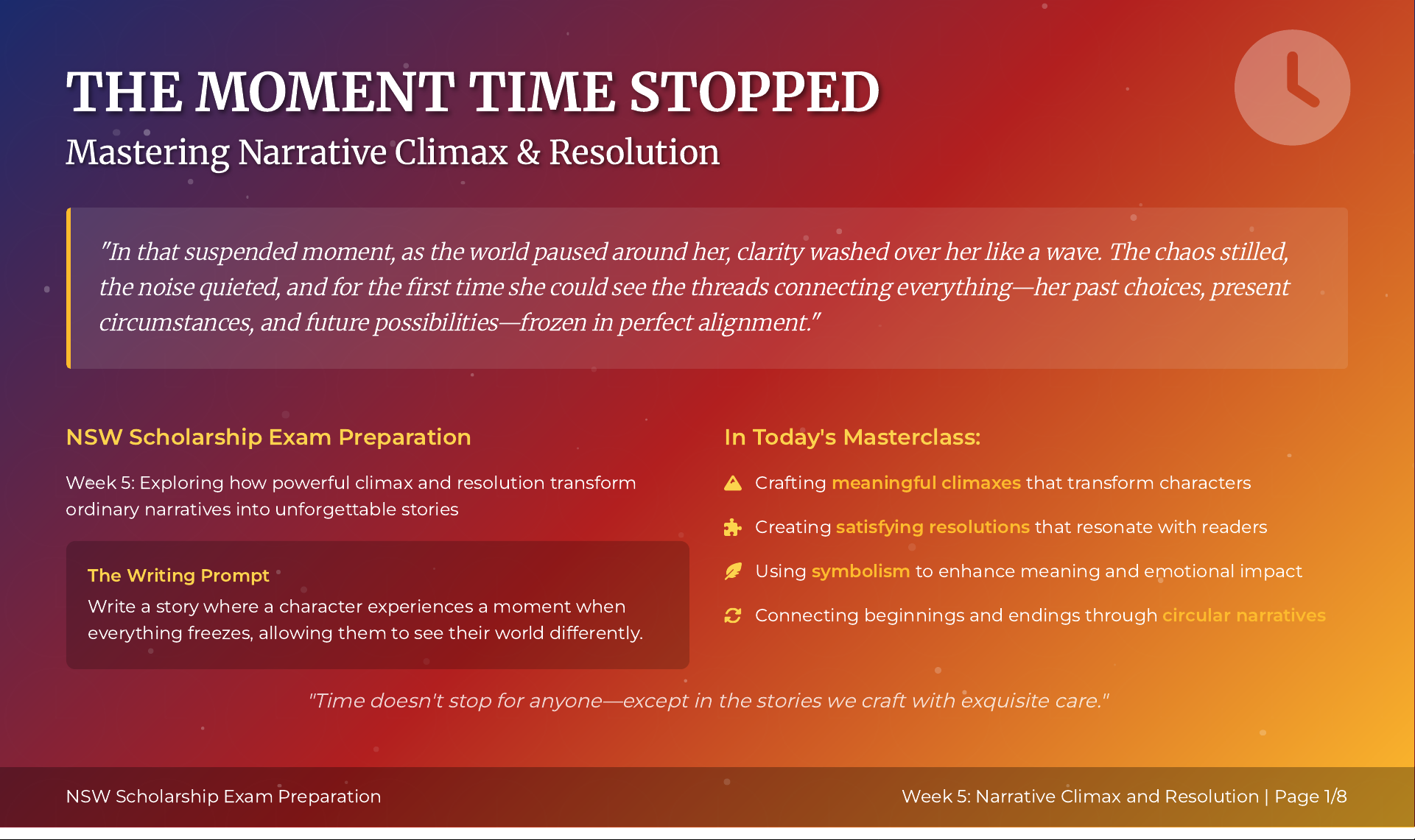 THE MOMENT TIME STOPPED

Mastering Narrative Climax & Resolution

"In that suspended moment, as the world paused around her, clarity washed over her like a wave. The chaos stilled, the noise quieted, and for the first time she could see the threads connecting everything—her past choices, present circumstances, and future possibilities—frozen in perfect alignment."

NSW Scholarship Exam Preparation

Week 5: Exploring how powerful climax and resolution transform ordinary narratives into unforgettable stories

The Writing Prompt

Write a story where a character experiences a moment when everything freezes, allowing them to see their world differently.

In Today's Masterclass:

Crafting meaningful climaxes that transform characters

Creating satisfying resolutions that resonate with readers

Using symbolism to enhance meaning and emotional impact

Connecting beginnings and endings through circular narratives

"Time doesn't stop for anyone—except in the stories we craft with exquisite care."

NSW Scholarship Exam Preparation

Week 5: Narrative Climax and Resolution | Page 1/8